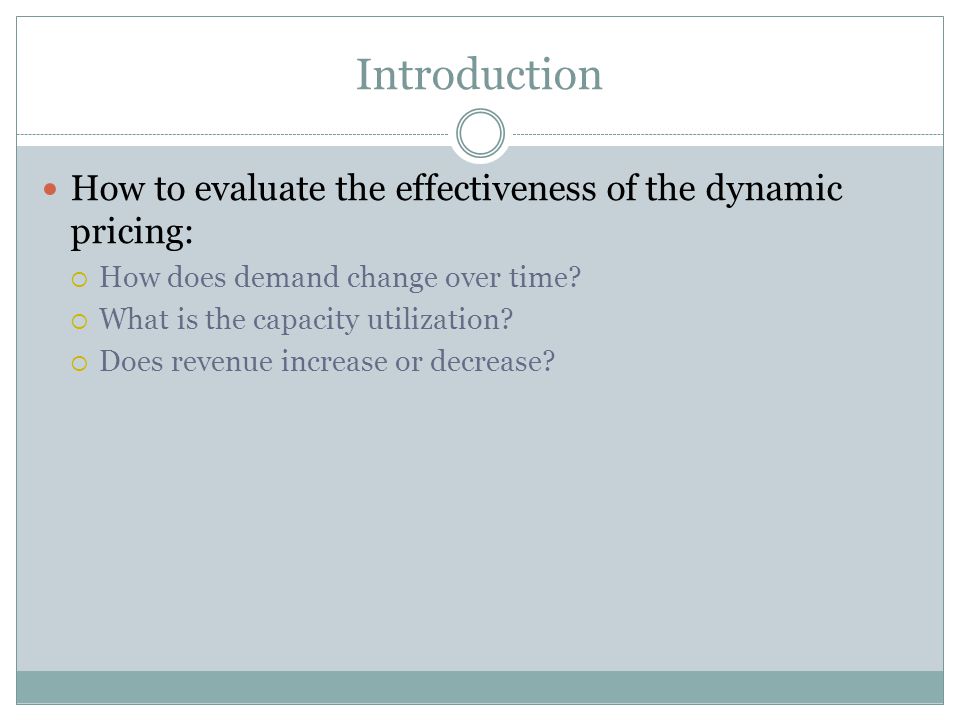 Introduction

How to evaluate the effectiveness of the dynamic pricing:

How does demand change over time?

What is the capacity utilization?

Does revenue increase or decrease?